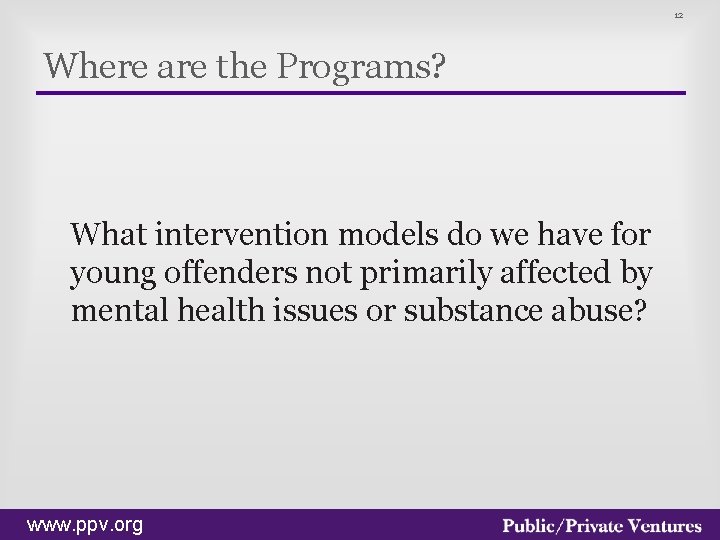 12

Where are the Programs?

What intervention models do we have for young offenders not primarily affected by mental health issues or substance abuse?

www.ppv.org

Public/Private Ventures